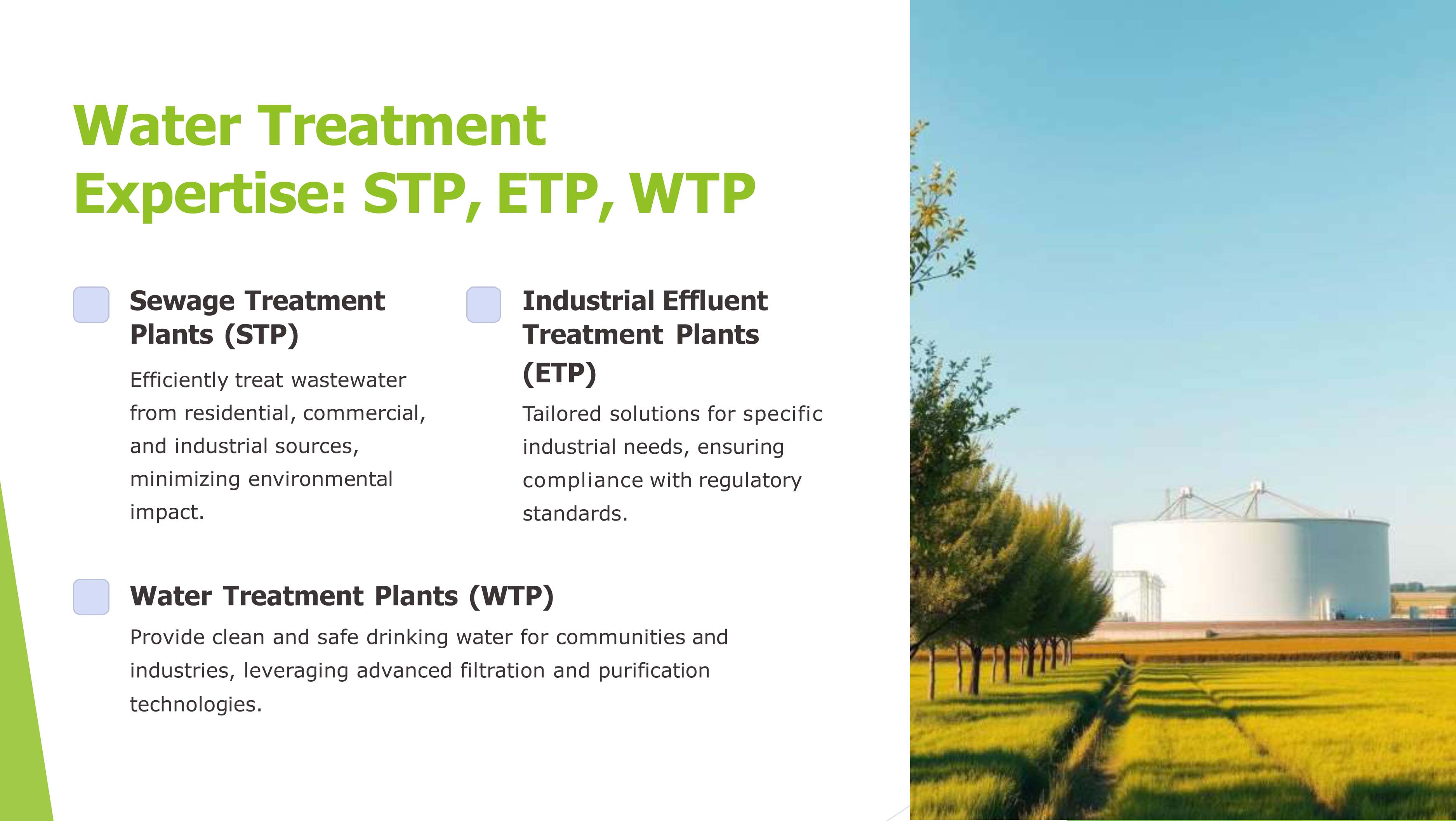 Water Treatment Expertise: STP, ETP, WTP

Sewage Treatment Plants (STP)

Efficiently treat wastewater from residential, commercial, and industrial sources, minimizing environmental impact.

Industrial Effluent Treatment Plants (ETP)

Tailored solutions for specific industrial needs, ensuring compliance with regulatory standards.

Water Treatment Plants (WTP)

Provide clean and safe drinking water for communities and industries, leveraging advanced filtration and purification technologies.